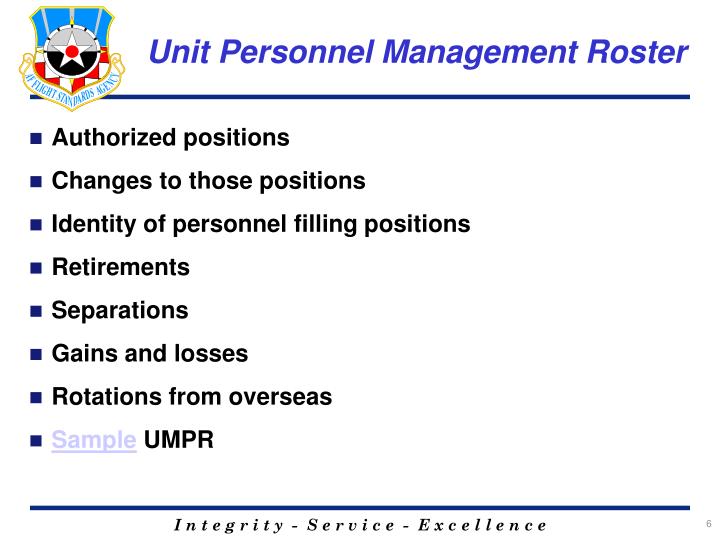 AF FLIGHT STANDARDS AGENCY

Unit Personnel Management Roster

- Authorized positions
- Changes to those positions
- Identity of personnel filling positions
- Retirements
- Separations
- Gains and losses
- Rotations from overseas
- Sample UMPR

Integrity - Service - Excellence

6